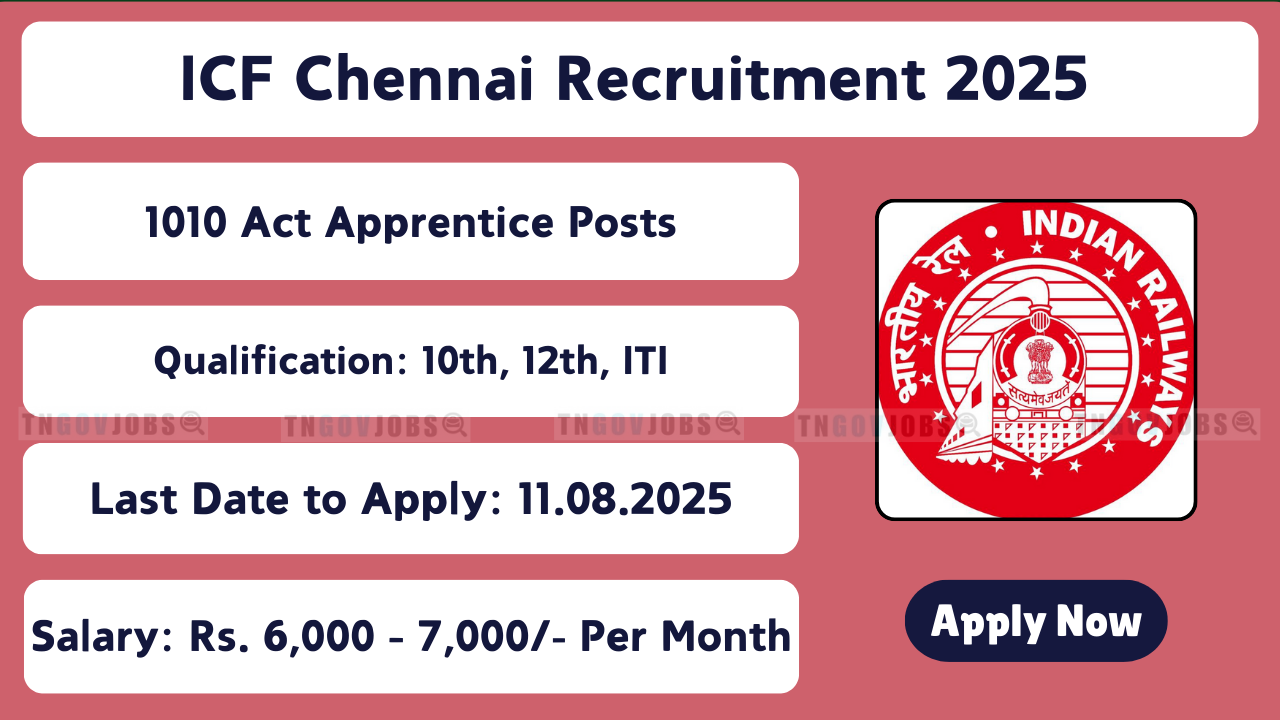 ICF Chennai Recruitment 2025

1010 Act Apprentice Posts

Qualification: 10th, 12th, ITI

TNGOVJOBS TNGOVJOBS TNGOVJOBS TNGOVJOBS TNGOVJOBS

Last Date to Apply: 11.08.2025

Salary: Rs. 6,000 - 7,000/- Per Month

भारतीय रेल • INDIAN RAILWAYS

सत्यमेव जयते

Apply Now